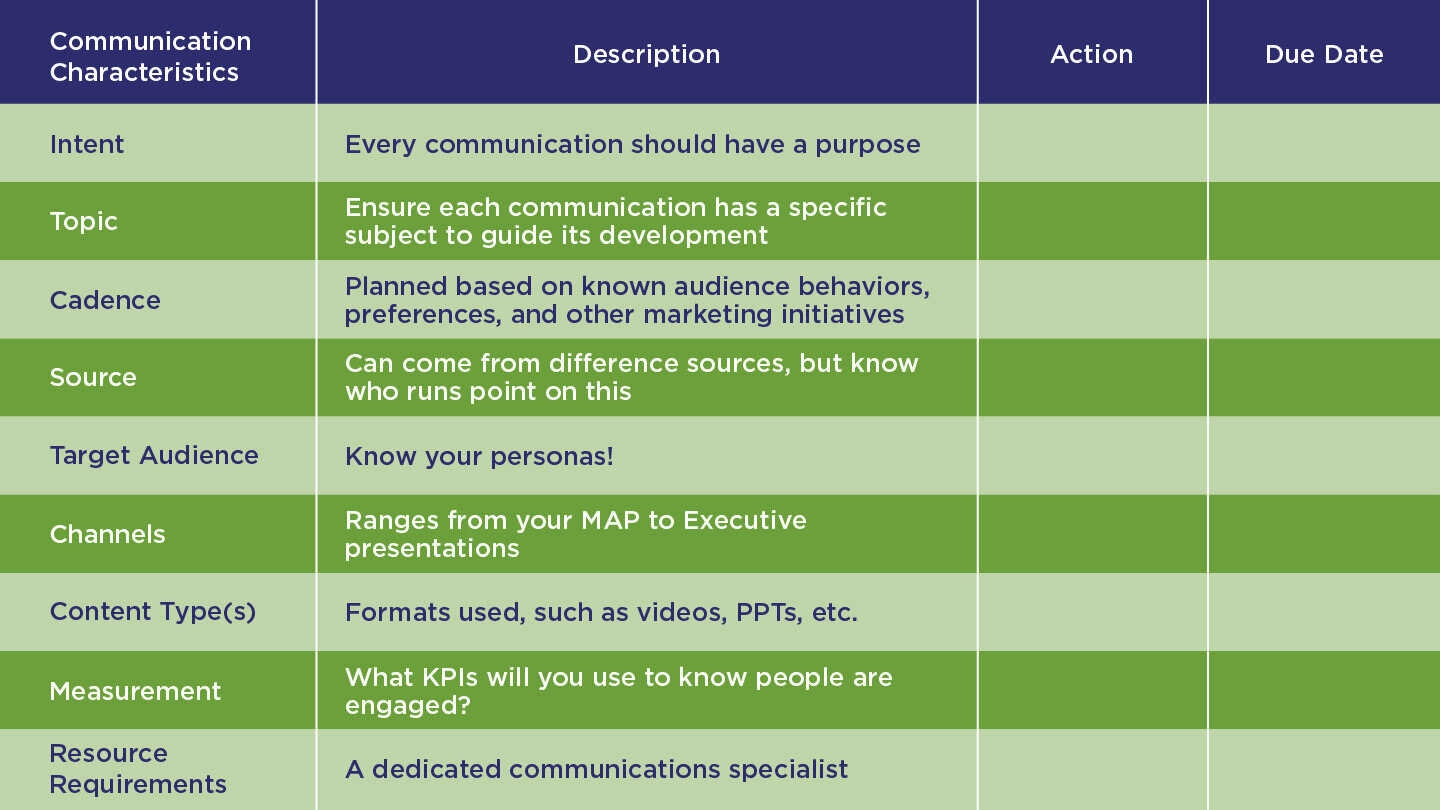 | Communication Characteristics | Description | Action | Due Date |
|---|---|---|---|
| Intent | Every communication should have a purpose | | |
| Topic | Ensure each communication has a specific subject to guide its development | | |
| Cadence | Planned based on known audience behaviors, preferences, and other marketing initiatives | | |
| Source | Can come from difference sources, but know who runs point on this | | |
| Target Audience | Know your personas! | | |
| Channels | Ranges from your MAP to Executive presentations | | |
| Content Type(s) | Formats used, such as videos, PPTs, etc. | | |
| Measurement | What KPIs will you use to know people are engaged? | | |
| Resource Requirements | A dedicated communications specialist | | |